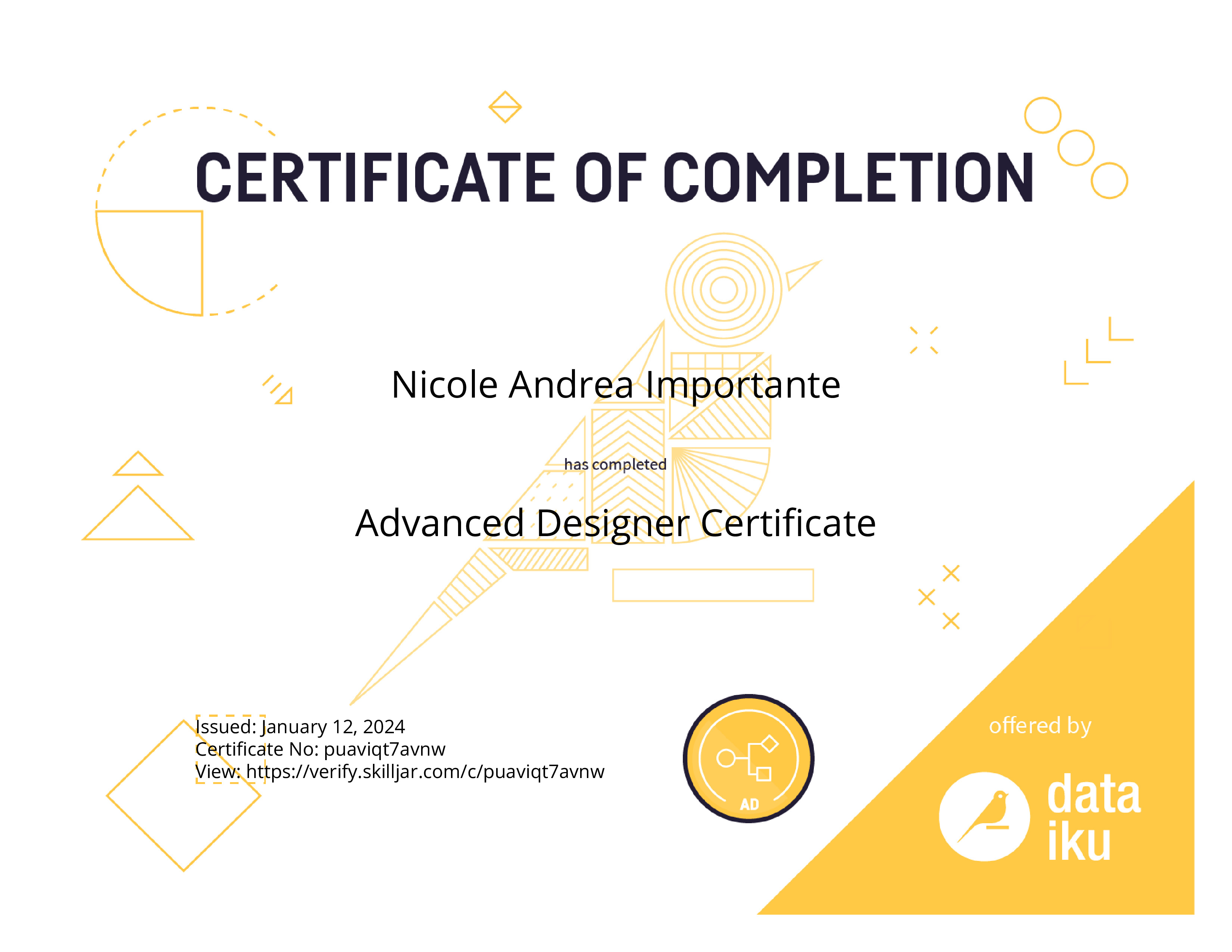 CERTIFICATE OF COMPLETION

Nicole Andrea Importante

has completed

Advanced Designer Certificate

Issued: January 12, 2024
Certificate No: puaviqt7avnw
View: https://verify.skilljar.com/c/puaviqt7avnw

AD

offered by

data
iku